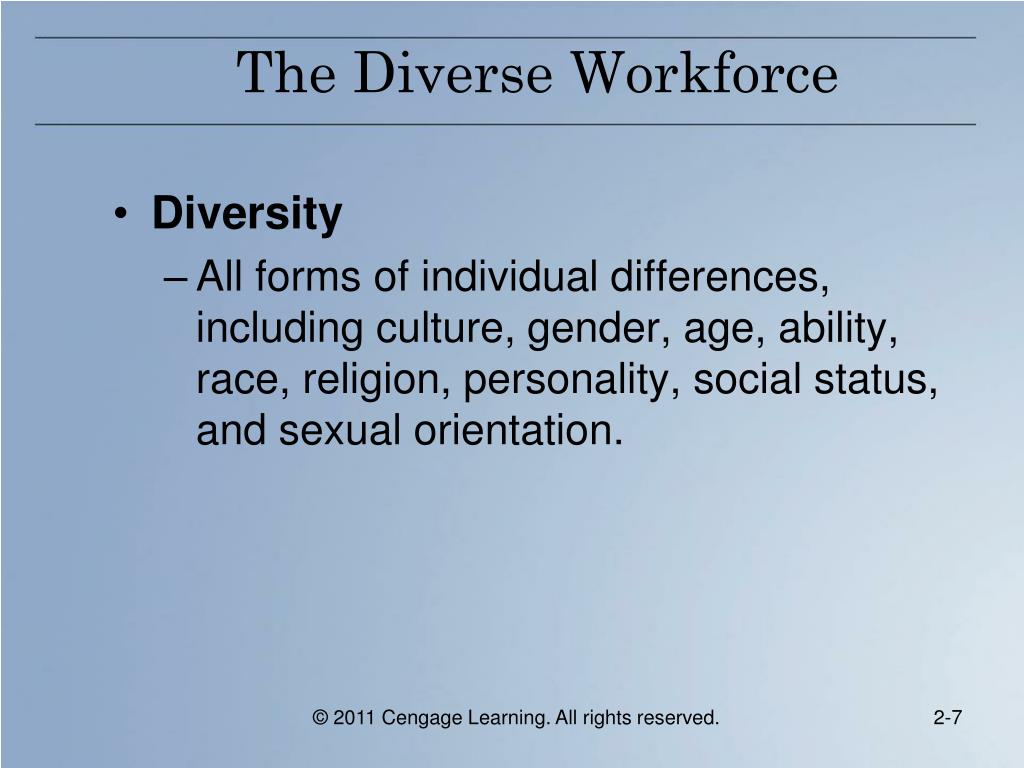 The Diverse Workforce

• Diversity
– All forms of individual differences, including culture, gender, age, ability, race, religion, personality, social status, and sexual orientation.

© 2011 Cengage Learning. All rights reserved.

2-7